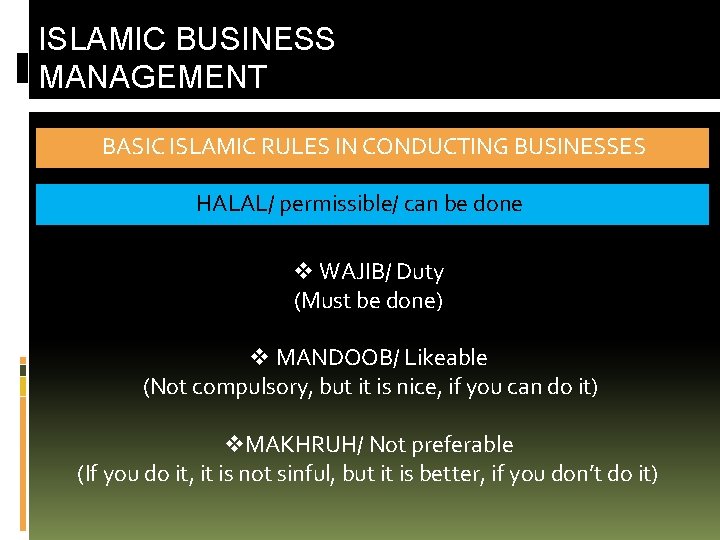 ISLAMIC BUSINESS MANAGEMENT

BASIC ISLAMIC RULES IN CONDUCTING BUSINESSES

HALAL/ permissible/ can be done

❖ WAJIB/ Duty
(Must be done)

❖ MANDOOB/ Likeable
(Not compulsory, but it is nice, if you can do it)

❖MAKHRUH/ Not preferable
(If you do it, it is not sinful, but it is better, if you don't do it)